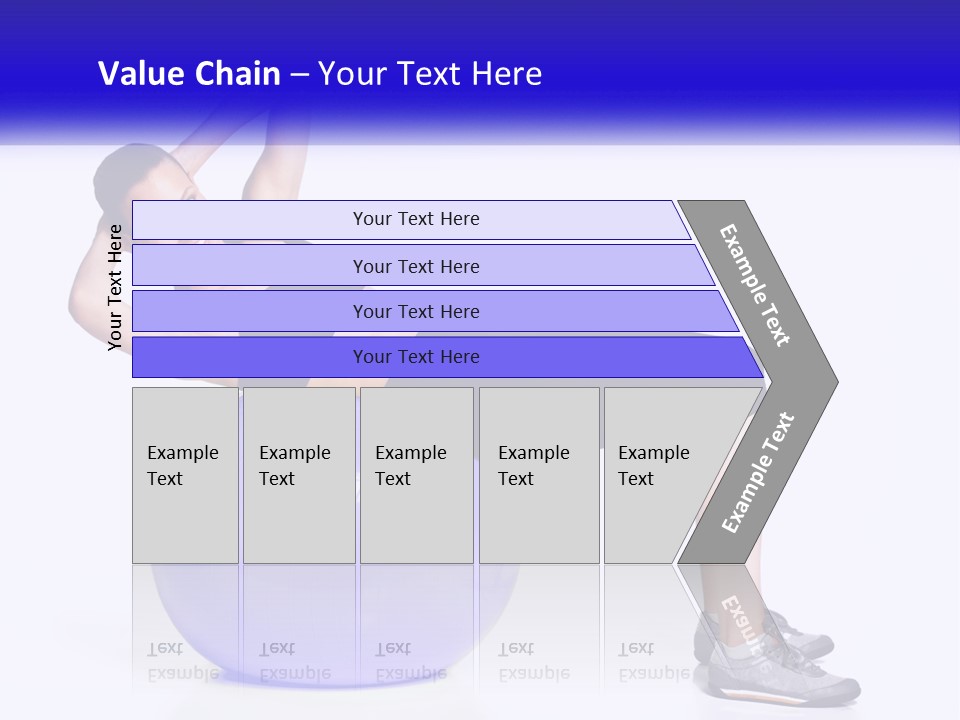 Value Chain – Your Text Here

Your Text Here

Your Text Here

Your Text Here

Your Text Here

Your Text Here

Example Text

Example Text

Example Text

Example Text

Example Text

Example Text

Example Text